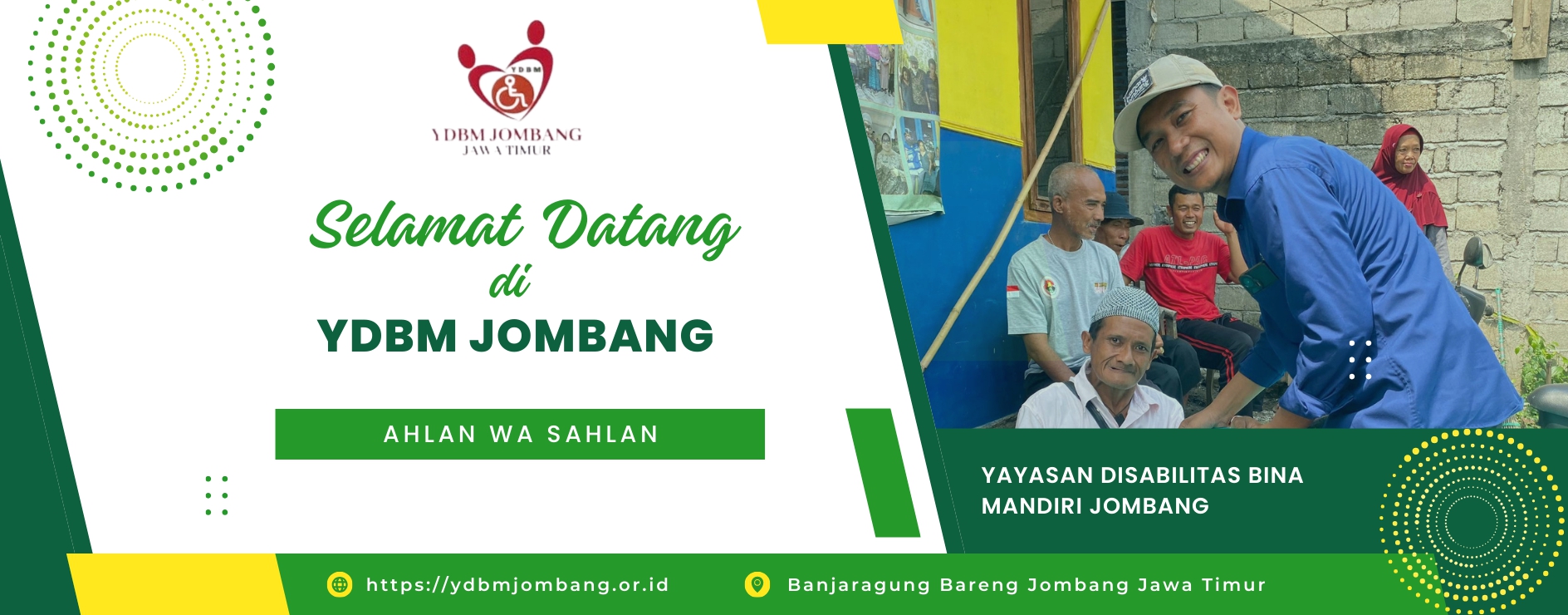 YDBM

YDBM JOMBANG
JAWA TIMUR

Selamat Datang
di
YDBM JOMBANG

AHLAN WA SAHLAN

YAYASAN DISABILITAS BINA MANDIRI JOMBANG

https://ydbmjombang.or.id

Banjaragung Bareng Jombang Jawa Timur